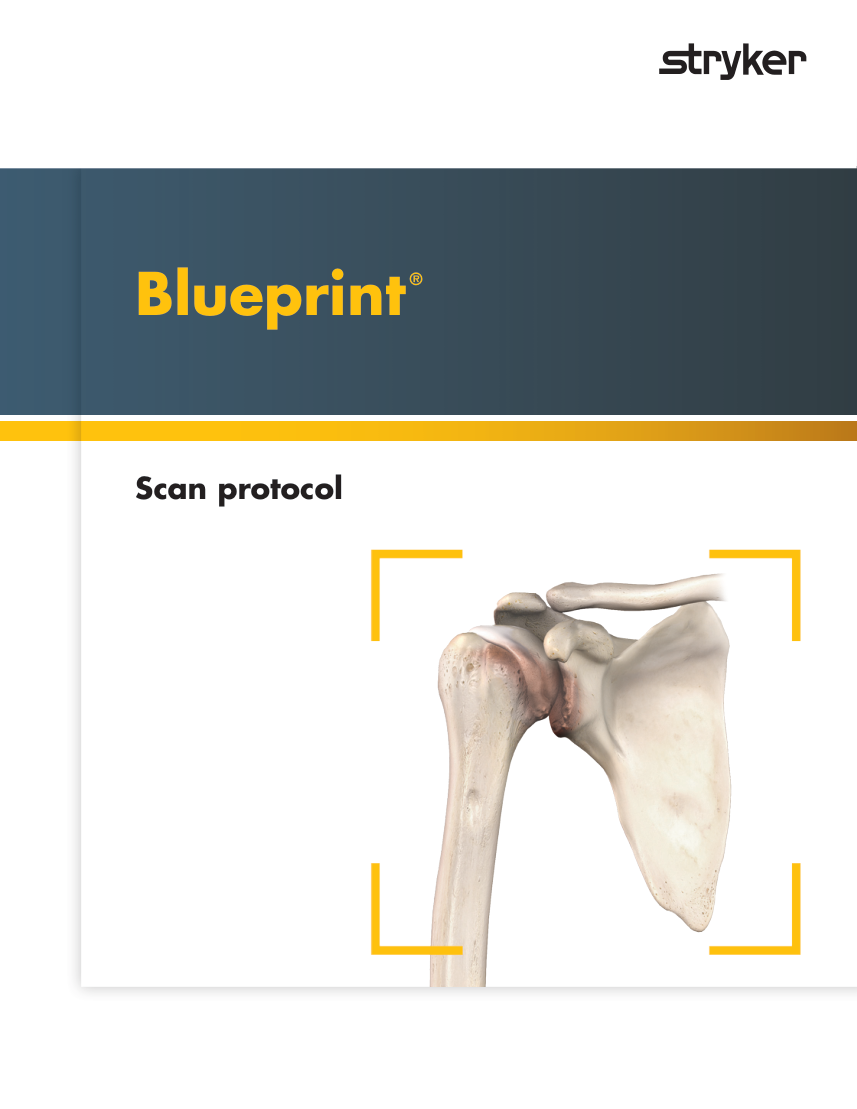 stryker

Blueprint®

Scan protocol